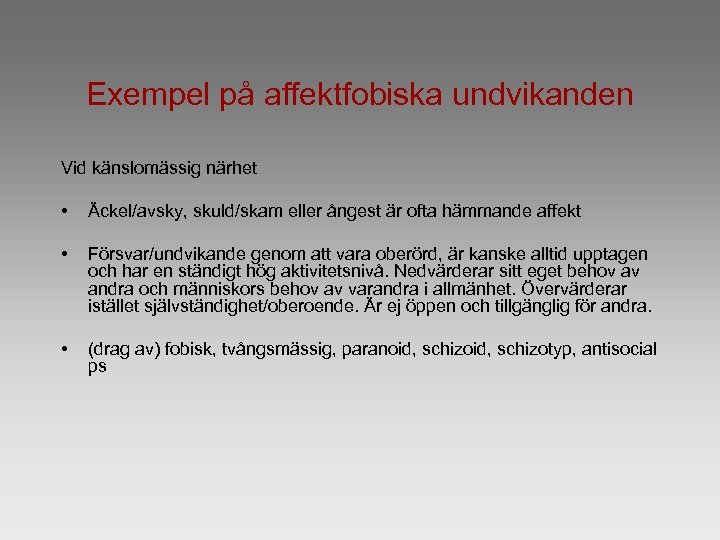 Exempel på affektfobiska undvikanden

Vid känslomässig närhet

• Äckel/avsky, skuld/skam eller ångest är ofta hämmande affekt

• Försvar/undvikande genom att vara oberörd, är kanske alltid upptagen och har en ständigt hög aktivitetsnivå. Nedvärderar sitt eget behov av andra och människors behov av varandra i allmänhet. Övervärderar istället självständighet/oberoende. Är ej öppen och tillgänglig för andra.

• (drag av) fobisk, tvångsmässig, paranoid, schizoid, schizotyp, antisocial ps